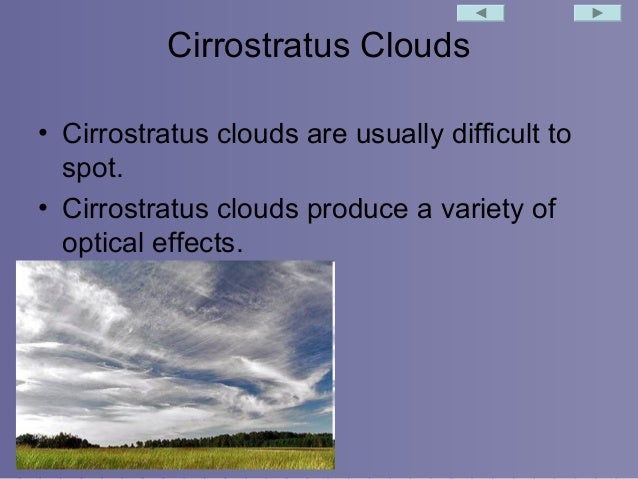 Cirrostratus Clouds

• Cirrostratus clouds are usually difficult to spot.

• Cirrostratus clouds produce a variety of optical effects.